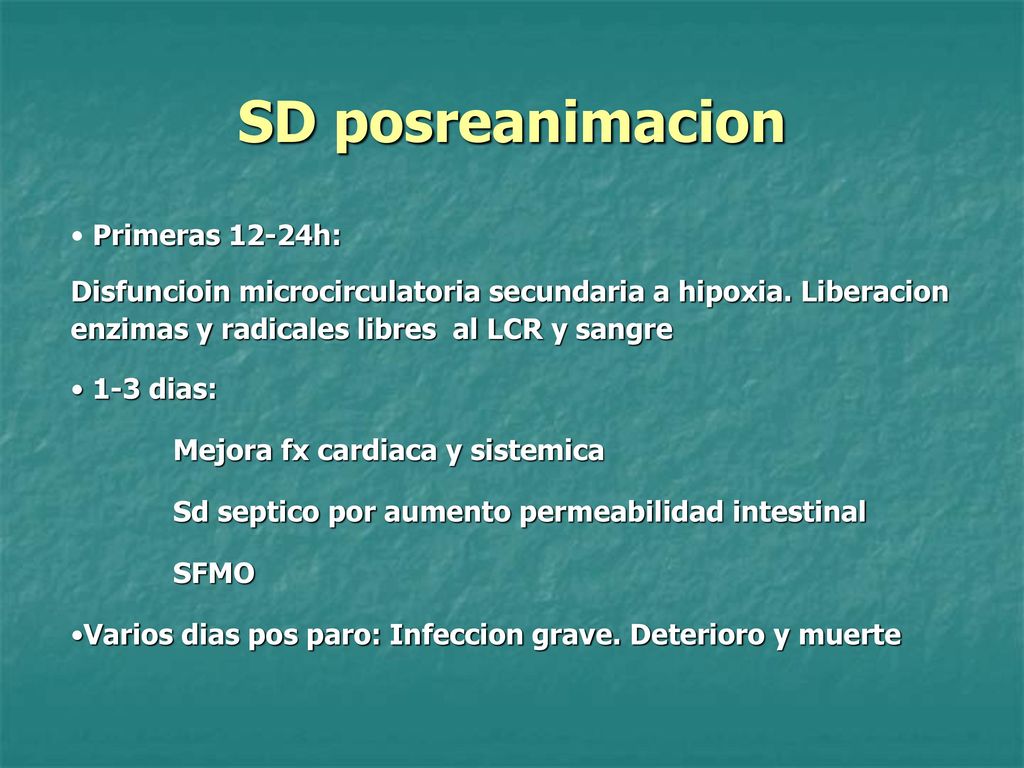 SD posreanimacion

• Primeras 12-24h:

Disfuncioin microcirculatoria secundaria a hipoxia. Liberacion enzimas y radicales libres al LCR y sangre

• 1-3 dias:

Mejora fx cardiaca y sistemica

Sd septico por aumento permeabilidad intestinal

SFMO

•Varios dias pos paro: Infeccion grave. Deterioro y muerte